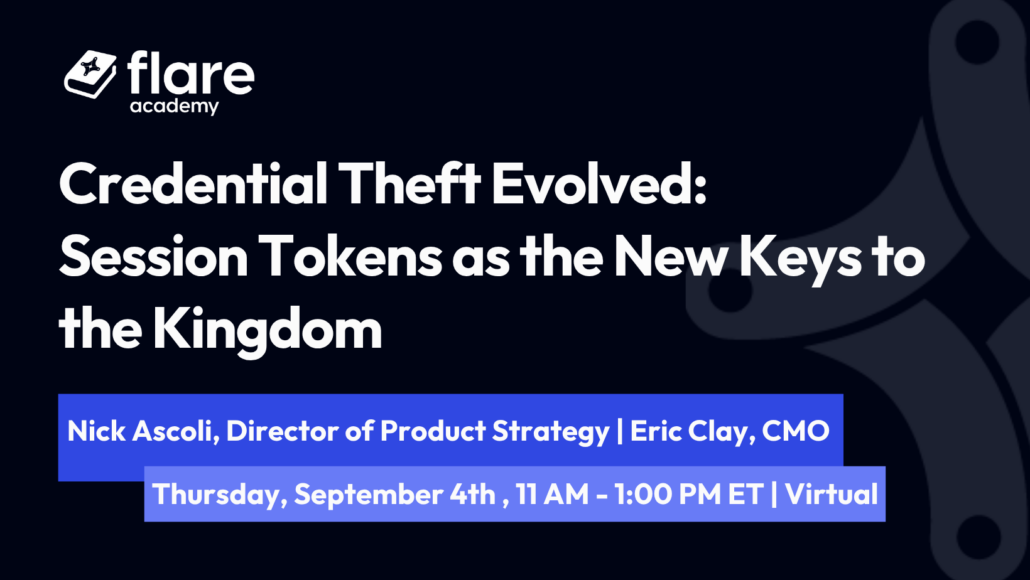 flare
academy

Credential Theft Evolved: Session Tokens as the New Keys to the Kingdom

Nick Ascoli, Director of Product Strategy | Eric Clay, CMO

Thursday, September 4th , 11 AM - 1:00 PM ET | Virtual